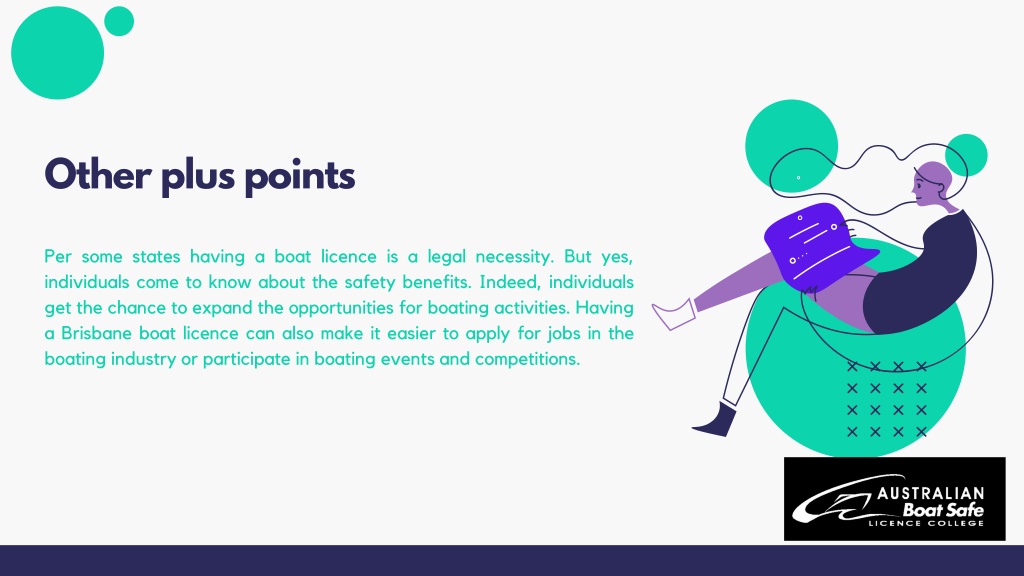 Other plus points

Per some states having a boat licence is a legal necessity. But yes, individuals come to know about the safety benefits. Indeed, individuals get the chance to expand the opportunities for boating activities. Having a Brisbane boat licence can also make it easier to apply for jobs in the boating industry or participate in boating events and competitions.

AUSTRALIAN Boat Safe LICENCE COLLEGE